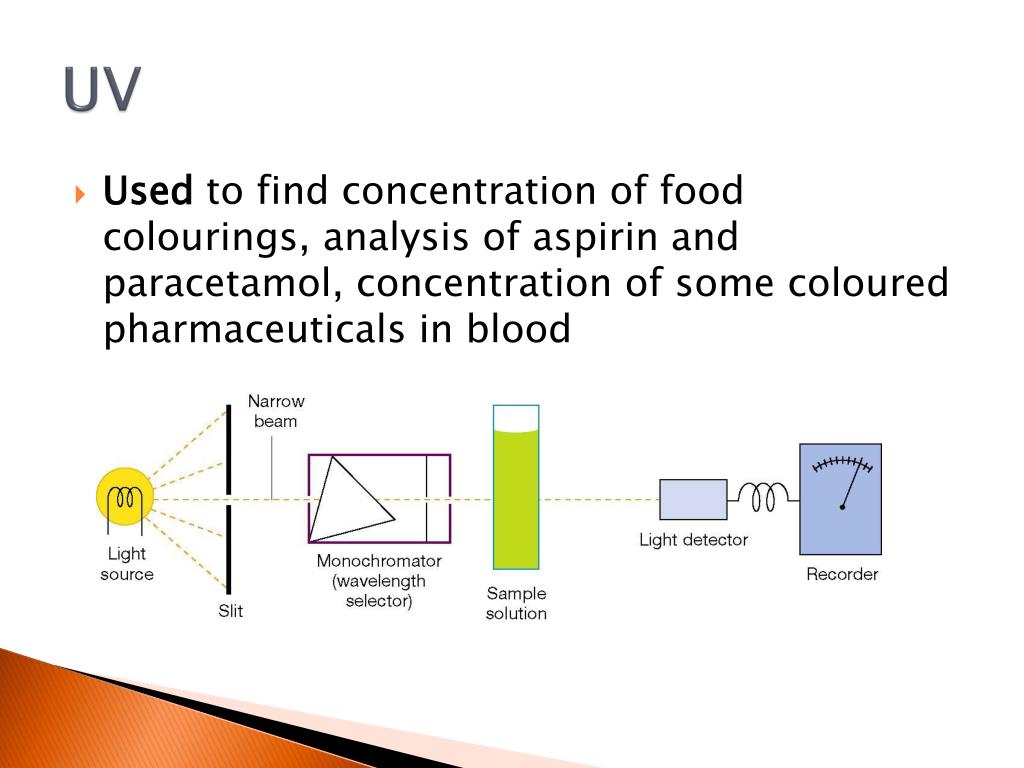 UV

Used to find concentration of food colourings, analysis of aspirin and paracetamol, concentration of some coloured pharmaceuticals in blood

Narrow beam

Light source

Slit

Monochromator (wavelength selector)

Sample solution

Light detector

Recorder